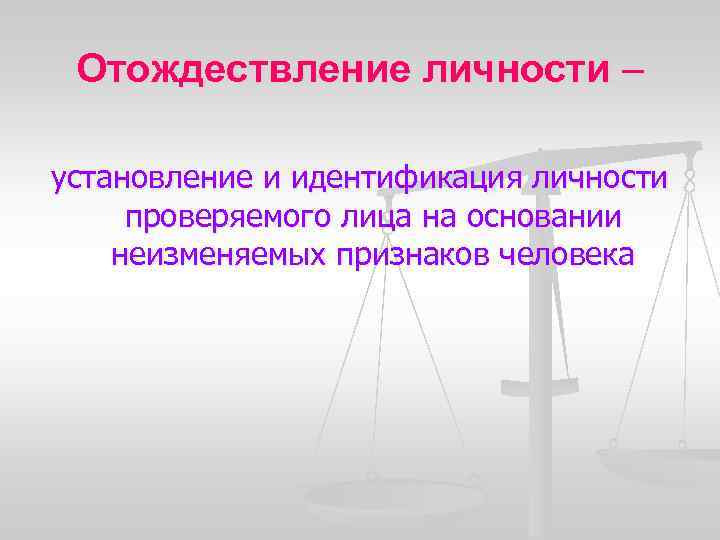 Отождествление личности –

установление и идентификация личности проверяемого лица на основании неизменяемых признаков человека